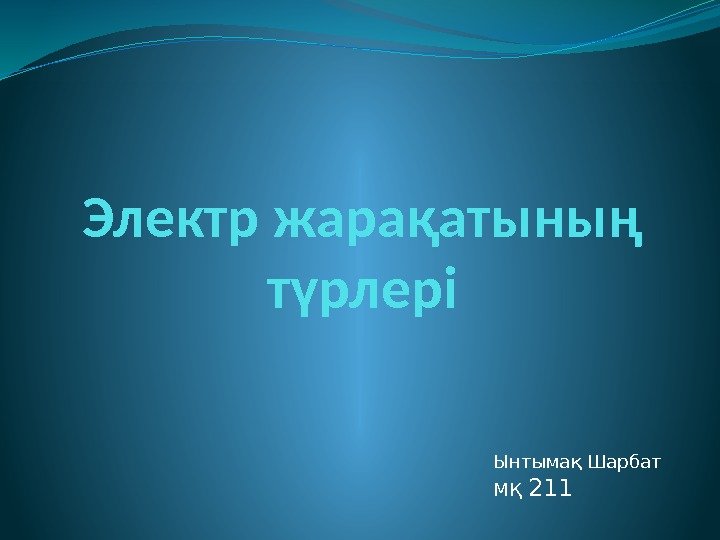 Электр жарақатының түрлері

Ынтымақ Шарбат
мқ 211